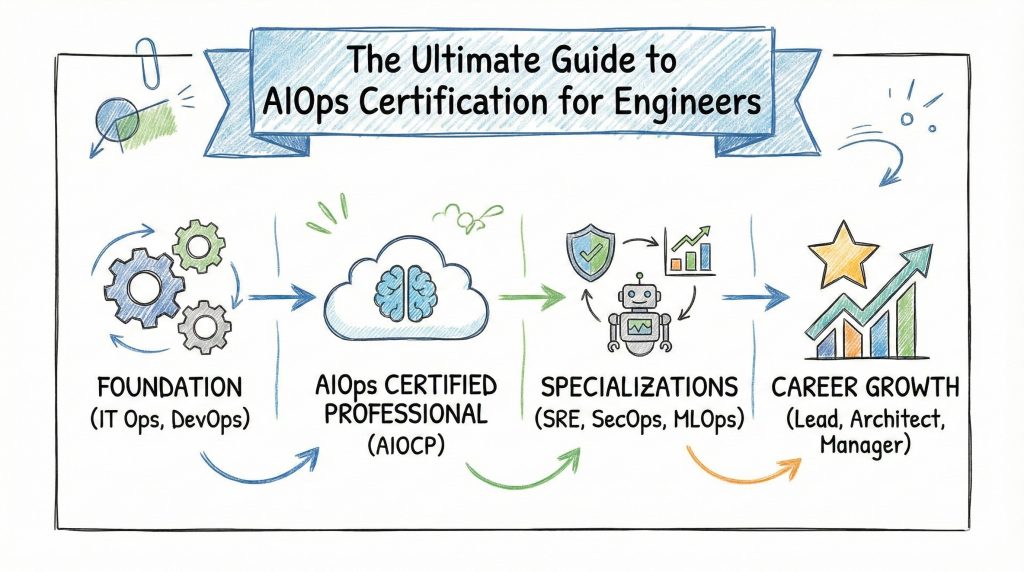 The Ultimate Guide to AIOps Certification for Engineers

FOUNDATION
(IT Ops, DevOps)

AIOps CERTIFIED PROFESSIONAL
(AIOCP)

SPECIALIZATIONS
(SRE, SecOps, MLOps)

CAREER GROWTH
(Lead, Architect, Manager)